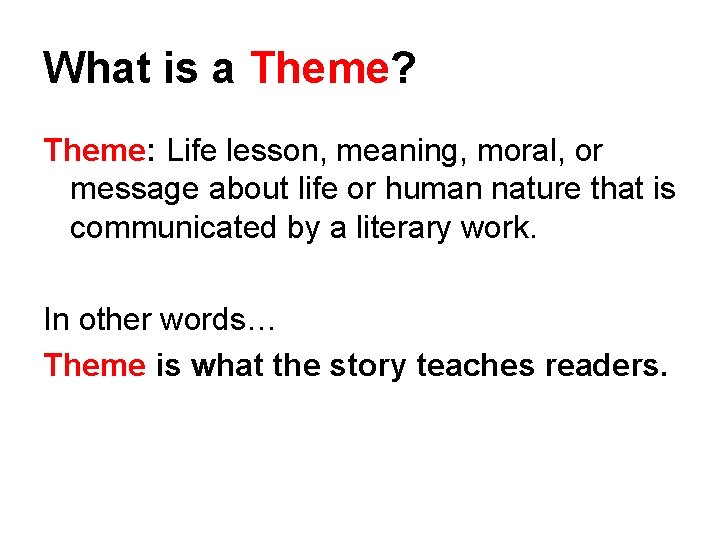 What is a Theme?

Theme: Life lesson, meaning, moral, or message about life or human nature that is communicated by a literary work.

In other words…

Theme is what the story teaches readers.